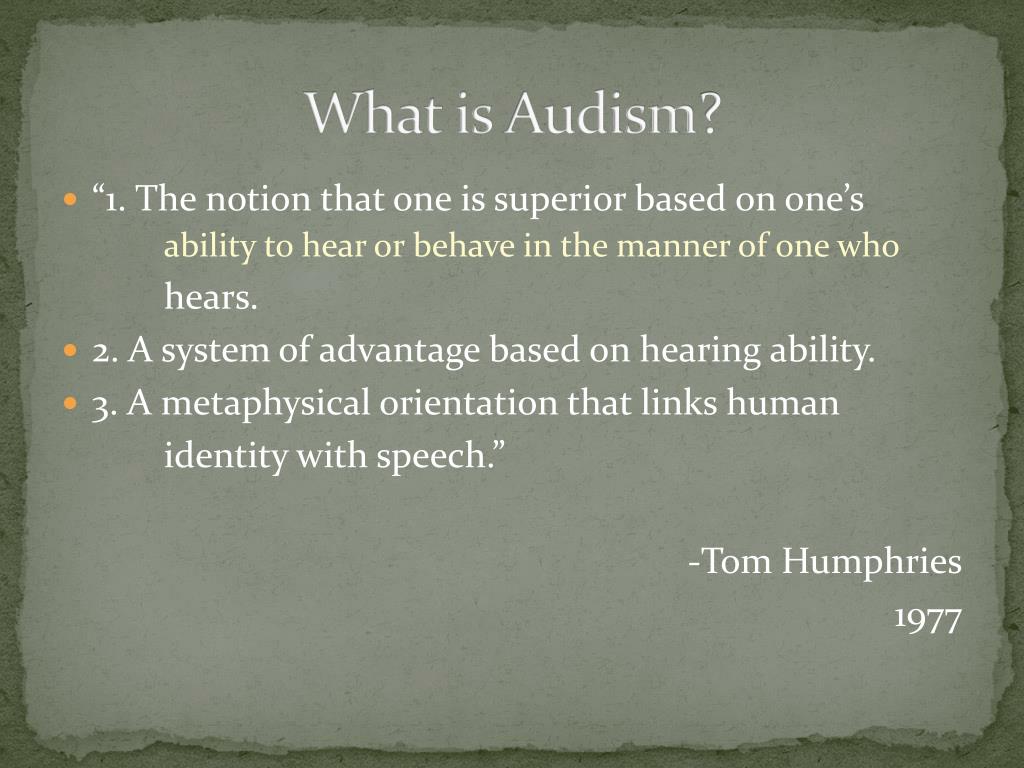 What is Audism?

“1. The notion that one is superior based on one’s ability to hear or behave in the manner of one who hears.

2. A system of advantage based on hearing ability.

3. A metaphysical orientation that links human identity with speech.”

-Tom Humphries

1977